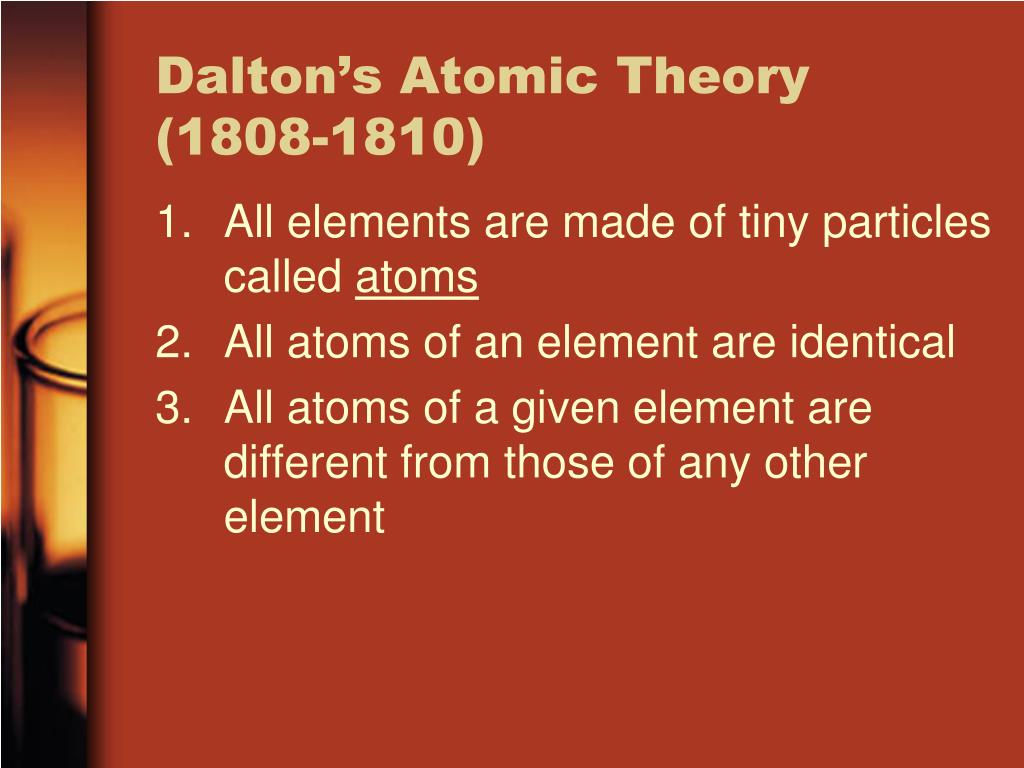 Dalton’s Atomic Theory (1808-1810)

1. All elements are made of tiny particles called atoms
2. All atoms of an element are identical
3. All atoms of a given element are different from those of any other element